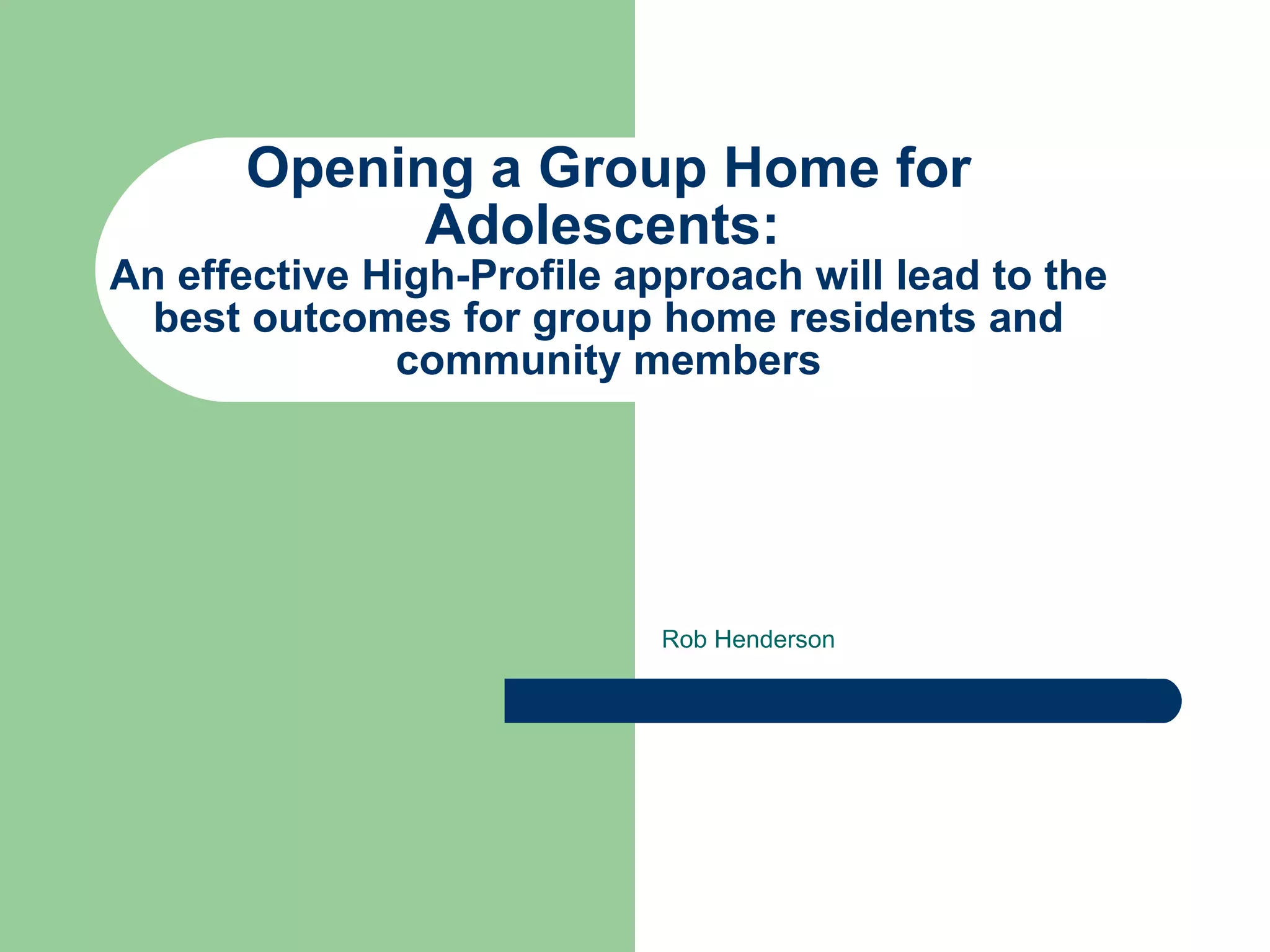 Opening a Group Home for Adolescents:
An effective High-Profile approach will lead to the best outcomes for group home residents and community members

Rob Henderson